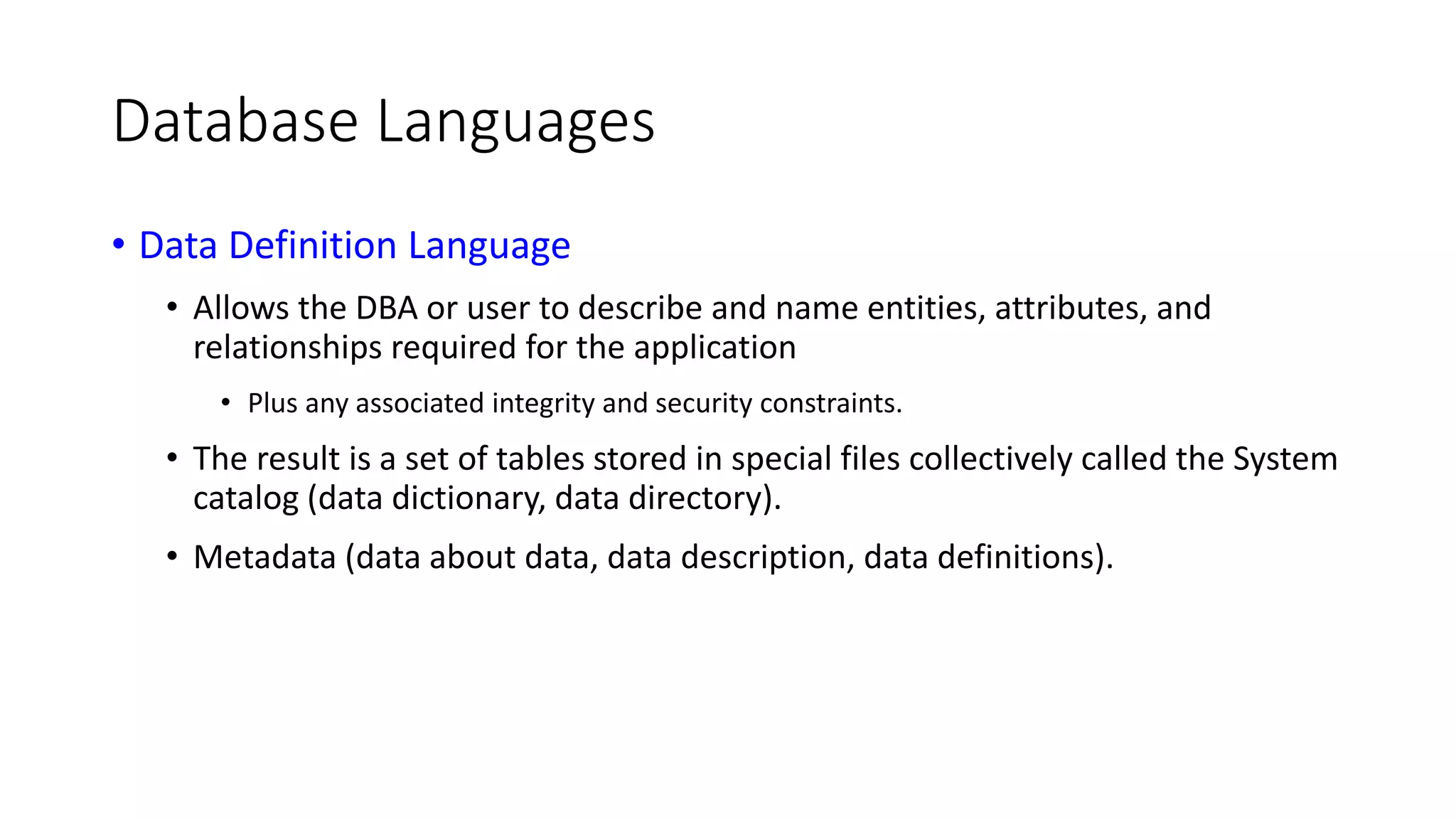 Database Languages

• Data Definition Language

• Allows the DBA or user to describe and name entities, attributes, and relationships required for the application

• Plus any associated integrity and security constraints.

• The result is a set of tables stored in special files collectively called the System catalog (data dictionary, data directory).

• Metadata (data about data, data description, data definitions).